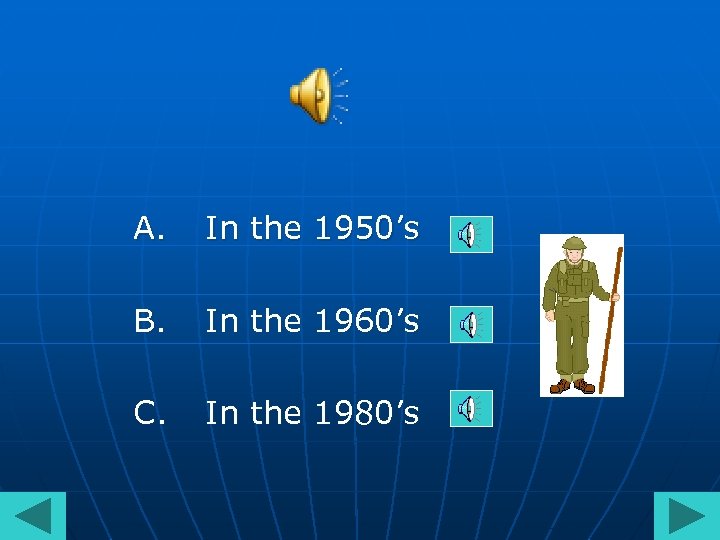 A. In the 1950’s

B. In the 1960’s

C. In the 1980’s